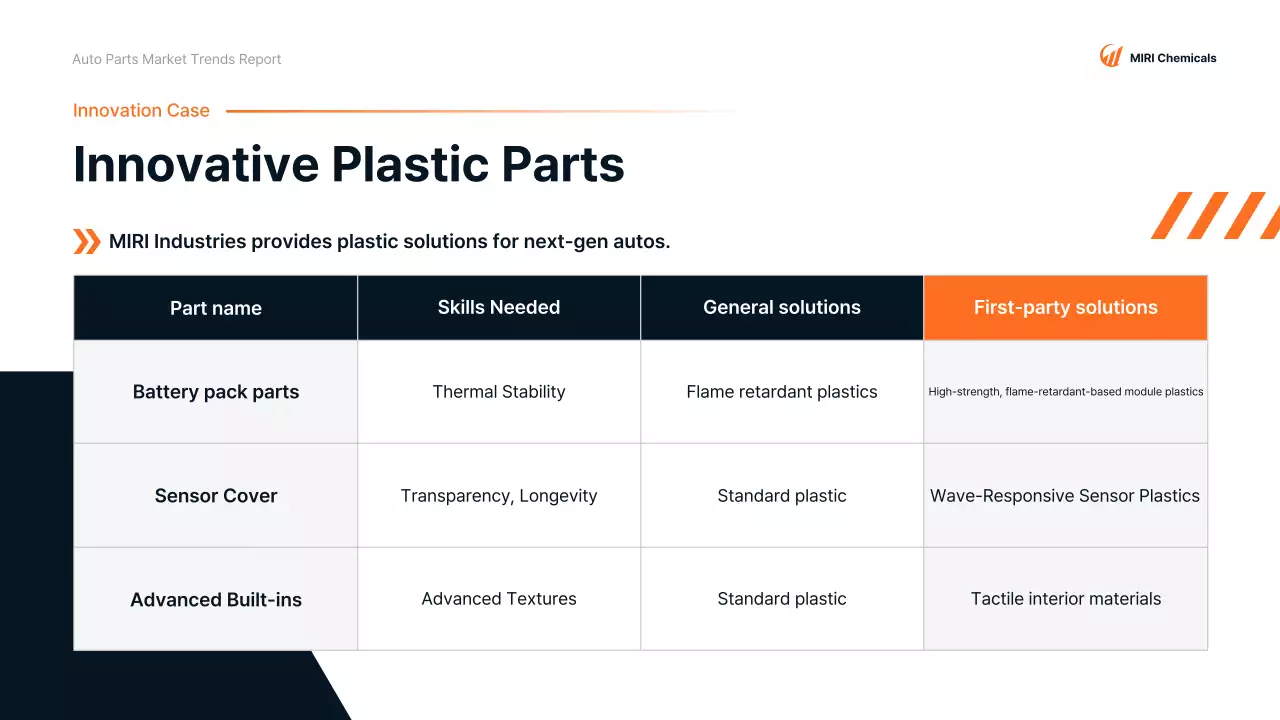 Auto Parts Market Trends Report

MIRI Chemicals

Innovation Case

Innovative Plastic Parts

MIRI Industries provides plastic solutions for next-gen autos.

| Part name | Skills Needed | General solutions | First-party solutions |
|---|---|---|---|
| Battery pack parts | Thermal Stability | Flame retardant plastics | High-strength, flame-retardant-based module plastics |
| Sensor Cover | Transparency, Longevity | Standard plastic | Wave-Responsive Sensor Plastics |
| Advanced Built-ins | Advanced Textures | Standard plastic | Tactile interior materials |